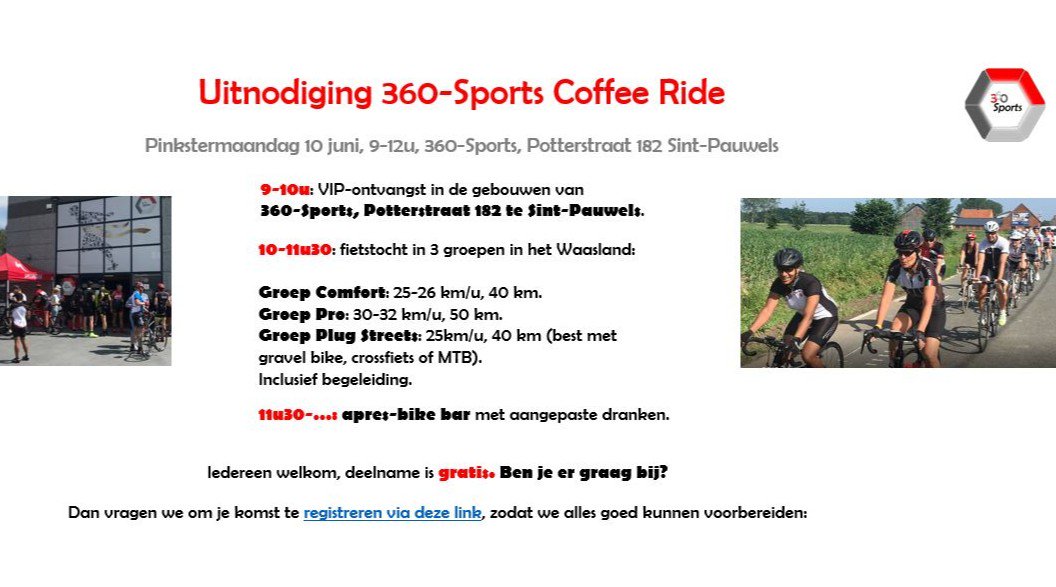 Uitnodiging 360-Sports Coffee Ride

360 Sports

Pinkstermaandag 10 juni, 9-12u, 360-Sports, Potterstraat 182 Sint-Pauwels

9-10u: VIP-ontvangst in de gebouwen van 360-Sports, Potterstraat 182 te Sint-Pauwels.

10-11u30: fietstocht in 3 groepen in het Waasland:

Groep Comfort: 25-26 km/u, 40 km.
Groep Pro: 30-32 km/u, 50 km.
Groep Plug Streets: 25km/u, 40 km (best met gravel bike, crossfiets of MTB).
Inclusief begeleiding.

11u30-…: apres-bike bar met aangepaste dranken.

Iedereen welkom, deelname is gratis. Ben je er graag bij?

Dan vragen we om je komst te registreren via deze link, zodat we alles goed kunnen voorbereiden: